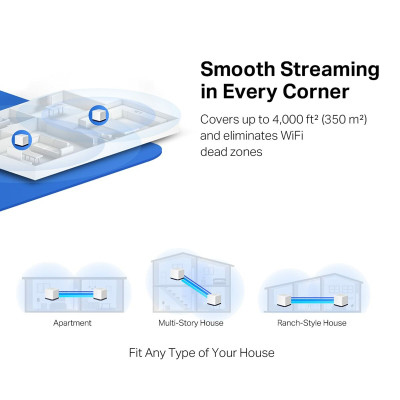 Smooth Streaming in Every Corner

Covers up to 4,000 ft² (350 m²) and eliminates WiFi dead zones

Apartment

Multi-Story House

Ranch-Style House

Fit Any Type of Your House